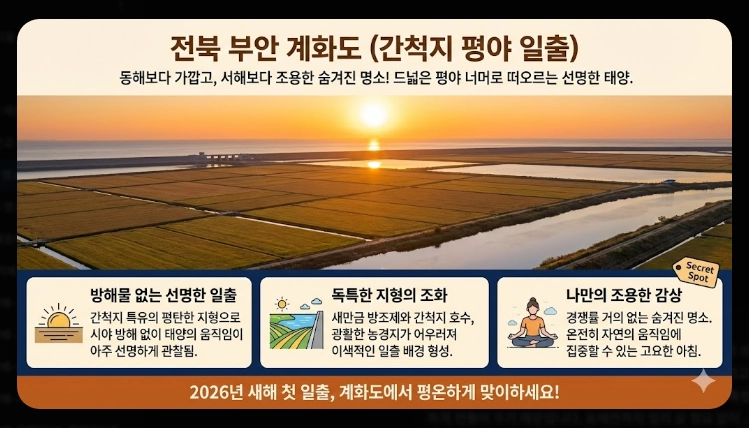 전북 부안 계화도 (간척지 평야 일출)

동해보다 가깝고, 서해보다 조용한 숨겨진 명소! 드넓은 평야 너머로 떠오르는 선명한 태양.

Secret Spot

방해물 없는 선명한 일출

간척지 특유의 평탄한 지형으로 시야 방해 없이 태양의 움직임이 아주 선명하게 관찰됨.

독특한 지형의 조화

새만금 방조제와 간척지 호수, 광활한 농경지가 어우러져 이색적인 일출 배경 형성.

나만의 조용한 감상

경쟁률 거의 없는 숨겨진 명소. 온전히 자연의 움직임에 집중할 수 있는 고요한 아침.

2026년 새해 첫 일출, 계화도에서 평온하게 맞이하세요!